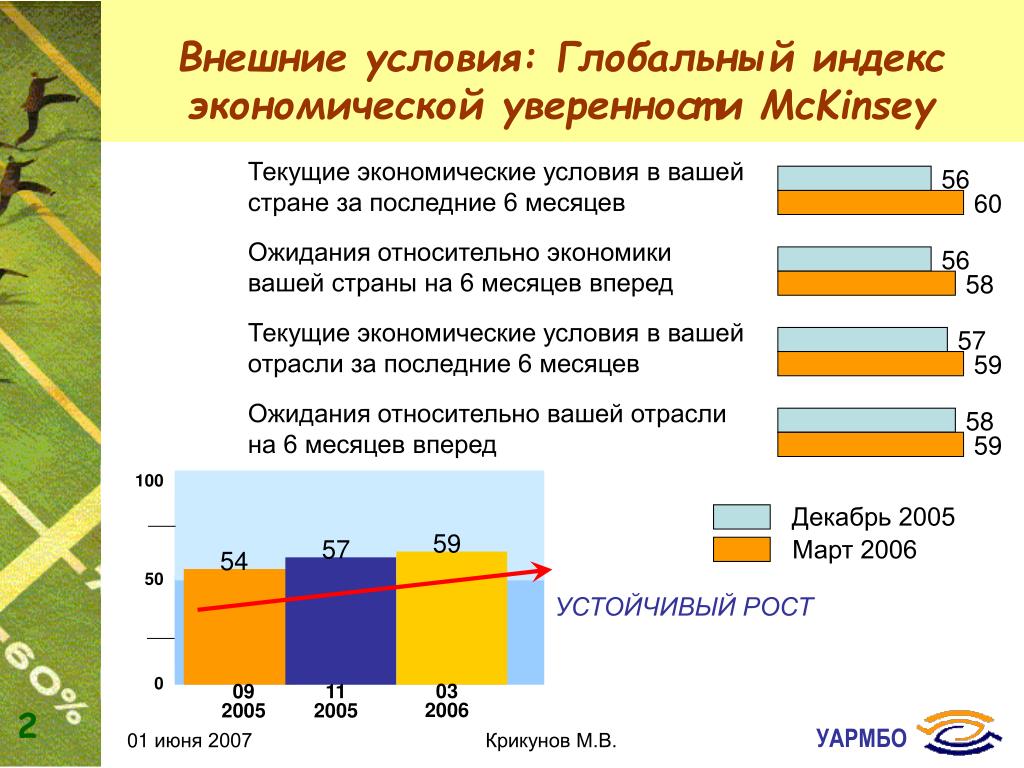 Внешние условия: Глобальный индекс экономической уверенности McKinsey

Текущие экономические условия в вашей стране за последние 6 месяцев

56
60

Ожидания относительно экономики вашей страны на 6 месяцев вперед

56
58

Текущие экономические условия в вашей отрасли за последние 6 месяцев

57
59

Ожидания относительно вашей отрасли на 6 месяцев вперед

58
59

100
50
0

54
57
59

09 2005
11 2005
03 2006

Декабрь 2005
Март 2006

УСТОЙЧИВЫЙ РОСТ

60%

2

01 июня 2007

Крикунов М.В.

УАРМБО